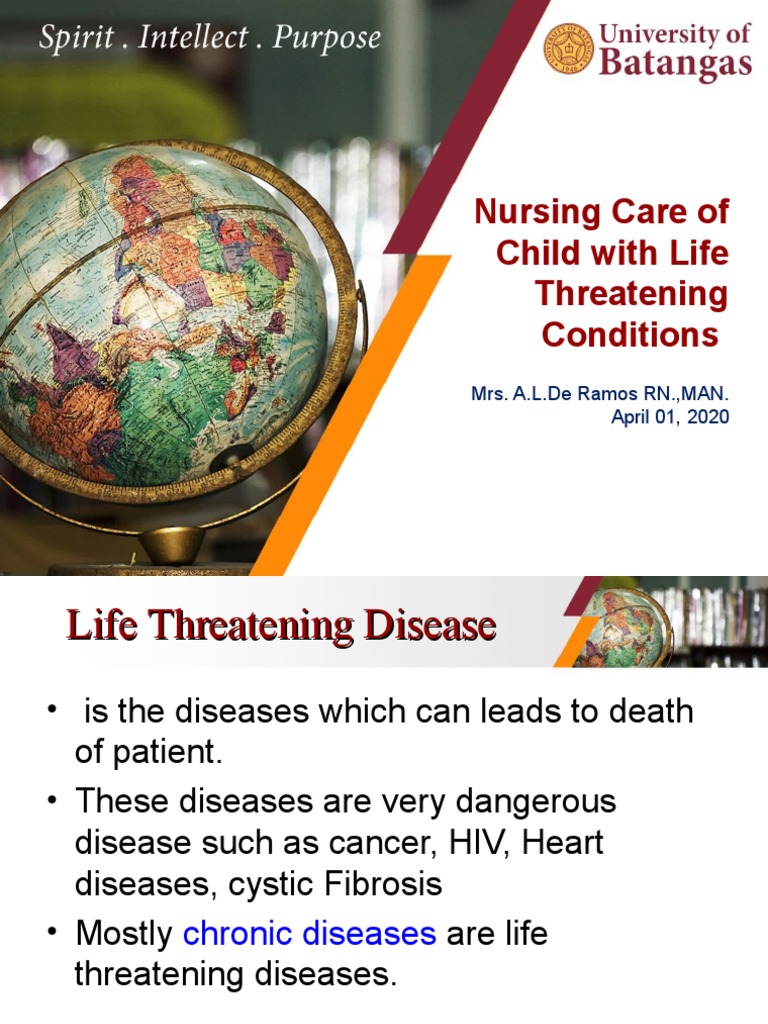 Spirit . Intellect . Purpose

University of Batangas

Nursing Care of Child with Life Threatening Conditions

Mrs. A.L.De Ramos RN.,MAN.
April 01, 2020

Life Threatening Disease

• is the diseases which can leads to death of patient.

• These diseases are very dangerous disease such as cancer, HIV, Heart diseases, cystic Fibrosis

• Mostly chronic diseases are life threatening diseases.